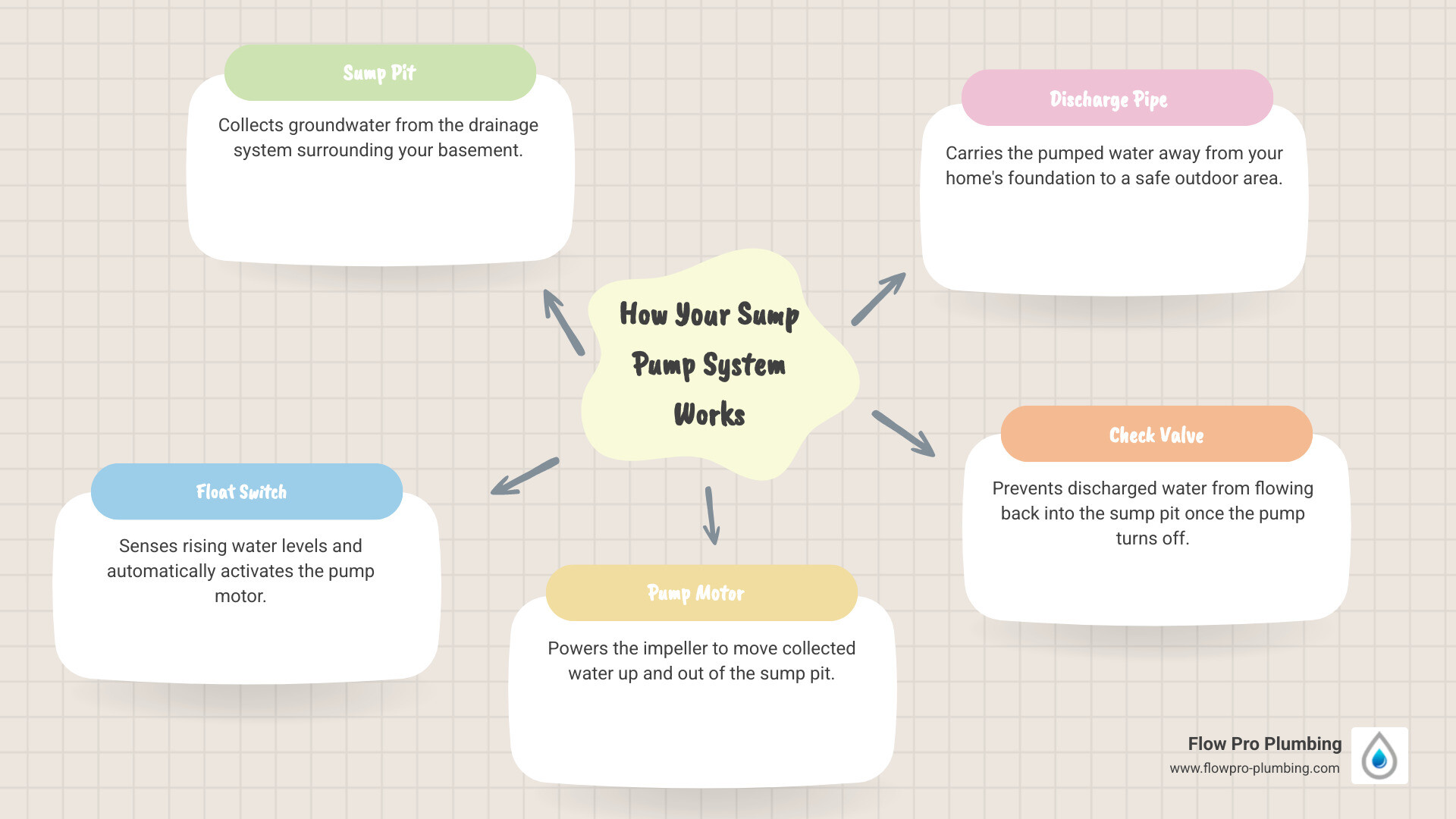 How Your Sump Pump System Works

Sump Pit

Collects groundwater from the drainage system surrounding your basement.

Discharge Pipe

Carries the pumped water away from your home's foundation to a safe outdoor area.

Check Valve

Prevents discharged water from flowing back into the sump pit once the pump turns off.

Pump Motor

Powers the impeller to move collected water up and out of the sump pit.

Float Switch

Senses rising water levels and automatically activates the pump motor.

Flow Pro Plumbing
www.flowpro-plumbing.com